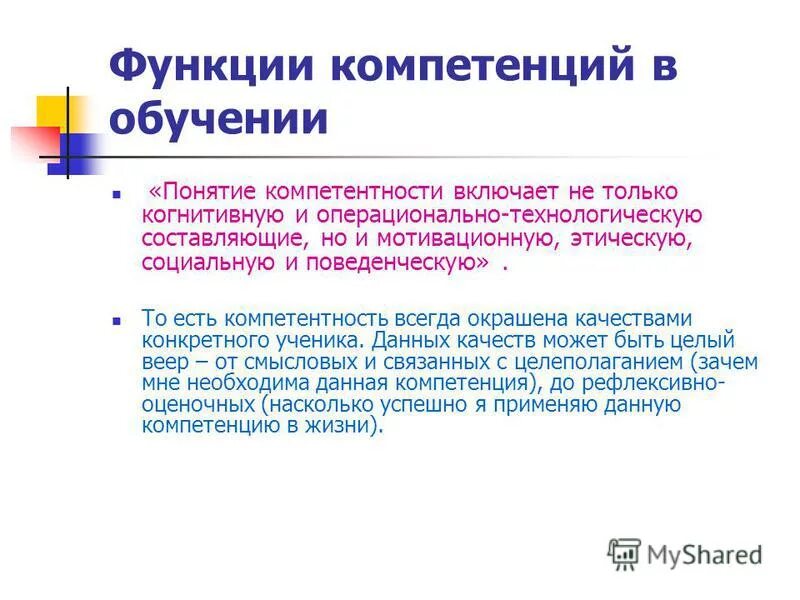 Функции компетенций в обучении

«Понятие компетентности включает не только когнитивную и операционально-технологическую составляющие, но и мотивационную, этическую, социальную и поведенческую» .

То есть компетентность всегда окрашена качествами конкретного ученика. Данных качеств может быть целый веер – от смысловых и связанных с целеполаганием (зачем мне необходима данная компетенция), до рефлексивно-оценочных (насколько успешно я применяю данную компетенцию в жизни).

MyShared